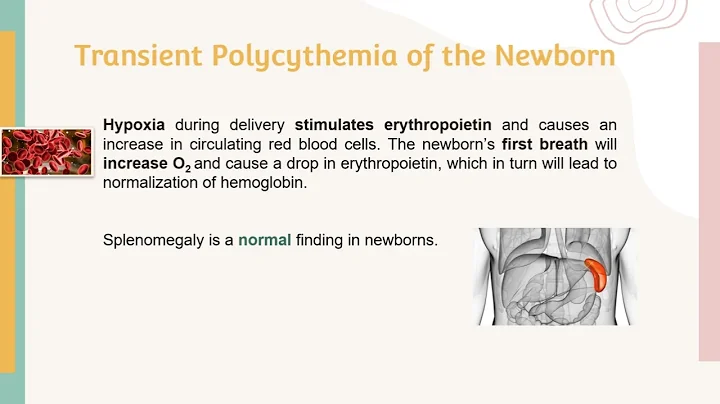 Transient Polycythemia of the Newborn

Hypoxia during delivery stimulates erythropoietin and causes an increase in circulating red blood cells. The newborn's first breath will increase $O_2$ and cause a drop in erythropoietin, which in turn will lead to normalization of hemoglobin.

Splenomegaly is a normal finding in newborns.